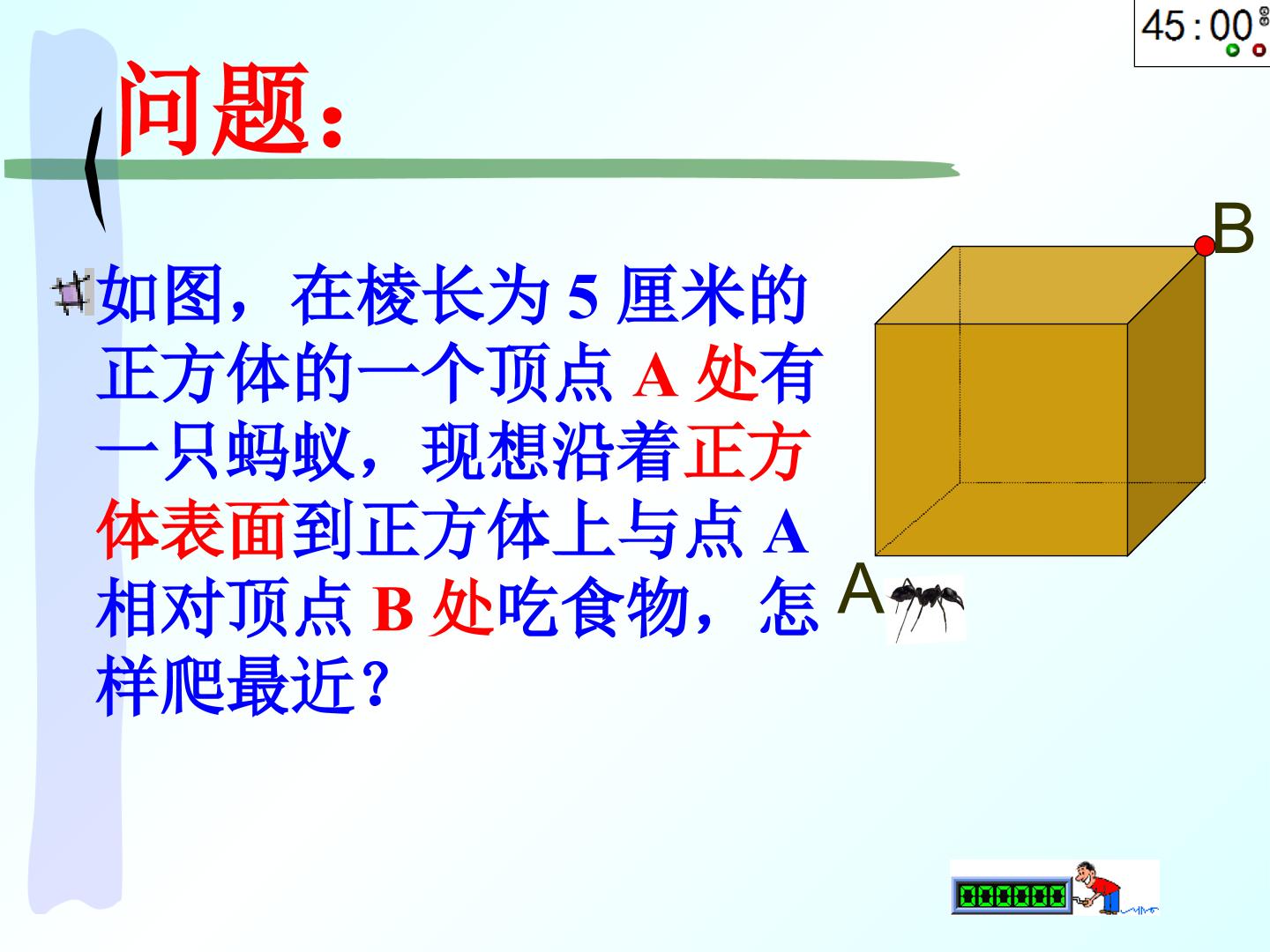 45:00

问题:

如图,在棱长为5厘米的正方体的一个顶点A处有一只蚂蚁,现想沿着正方体表面到正方体上与点A相对顶点B处吃食物,怎样爬最近?

B

A

000000